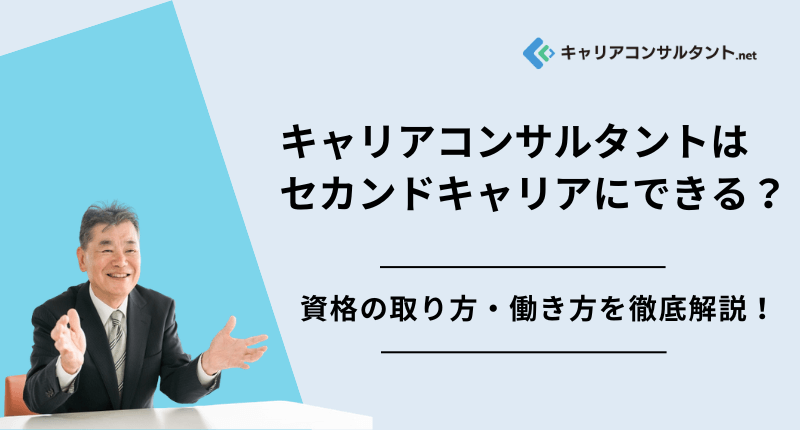 キャリアコンサルタント.net

キャリアコンサルタントは
セカンドキャリアにできる？

資格の取り方・働き方を徹底解説！